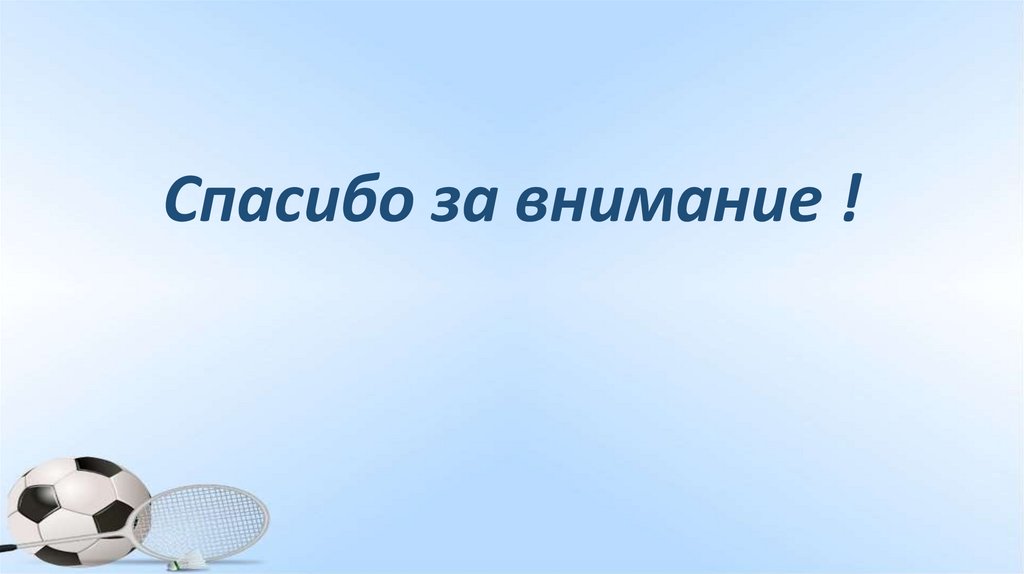 Спасибо за внимание !